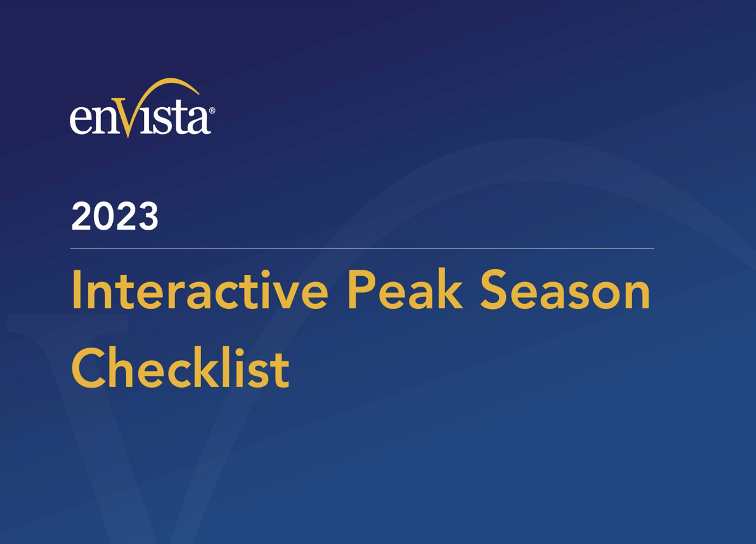 enVista®

2023

Interactive Peak Season Checklist